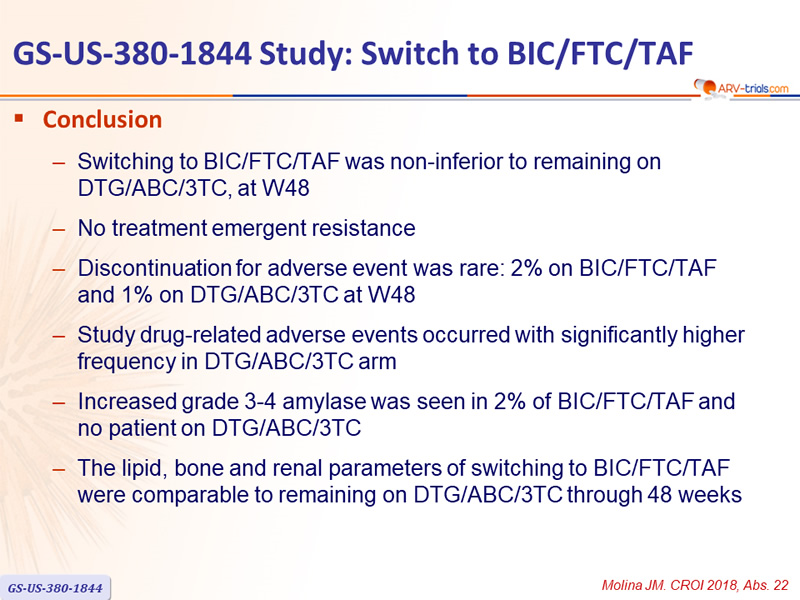 GS-US-380-1844 Study: Switch to BIC/FTC/TAF

ARV-trials.com

▪ Conclusion

– Switching to BIC/FTC/TAF was non-inferior to remaining on DTG/ABC/3TC, at W48

– No treatment emergent resistance

– Discontinuation for adverse event was rare: 2% on BIC/FTC/TAF and 1% on DTG/ABC/3TC at W48

– Study drug-related adverse events occurred with significantly higher frequency in DTG/ABC/3TC arm

– Increased grade 3-4 amylase was seen in 2% of BIC/FTC/TAF and no patient on DTG/ABC/3TC

– The lipid, bone and renal parameters of switching to BIC/FTC/TAF were comparable to remaining on DTG/ABC/3TC through 48 weeks

GS-US-380-1844

Molina JM. CROI 2018, Abs. 22